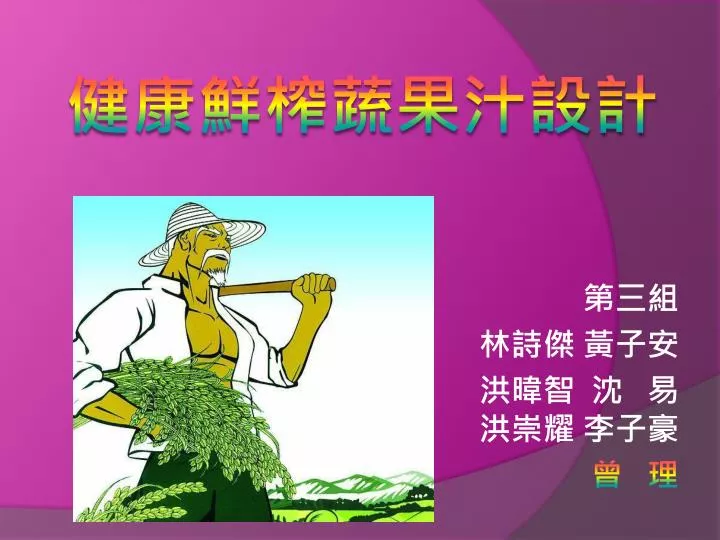 健康鮮榨蔬果汁設計

第三組
林詩傑 黃子安
洪暐智 沈 易
洪崇耀 李子豪
曾 理